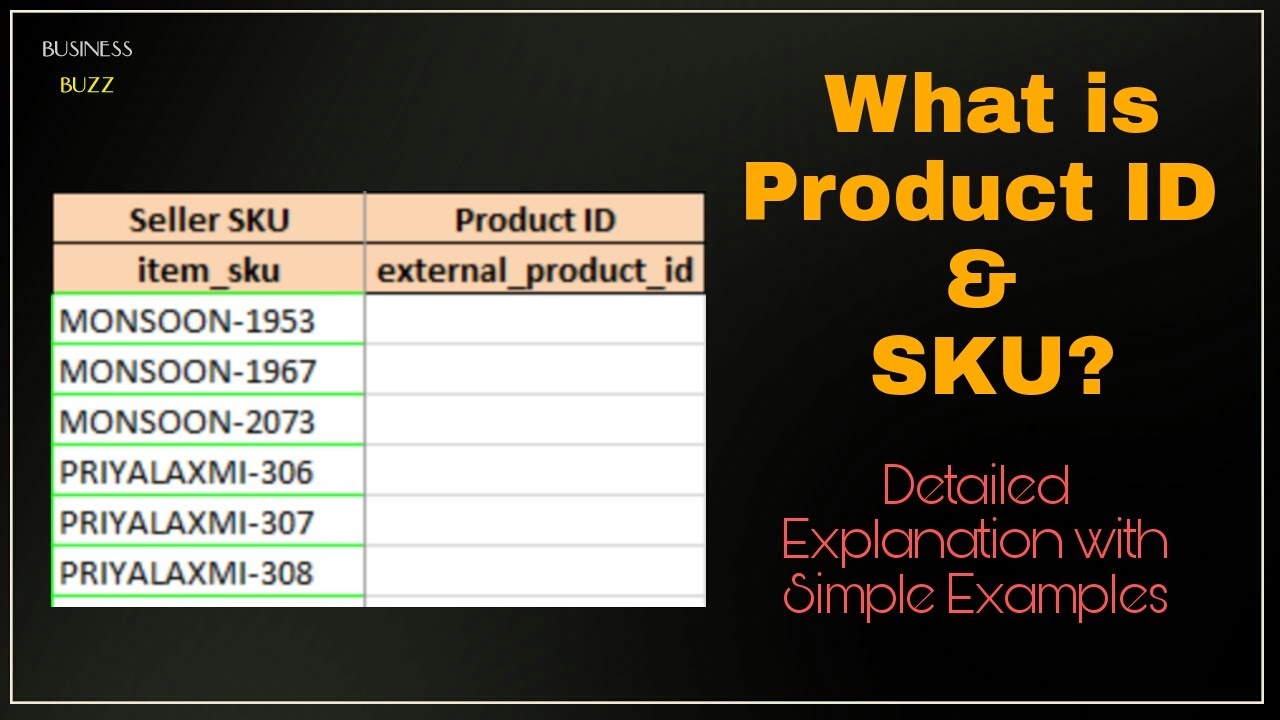 BUSINESS
BUZZ

| Seller SKU | Product ID |
|---|---|
| item_sku | external_product_id |
| MONSOON-1953 | |
| MONSOON-1967 | |
| MONSOON-2073 | |
| PRIYALAXMI-306 | |
| PRIYALAXMI-307 | |
| PRIYALAXMI-308 | |

What is Product ID & SKU?

Detailed Explanation with Simple Examples